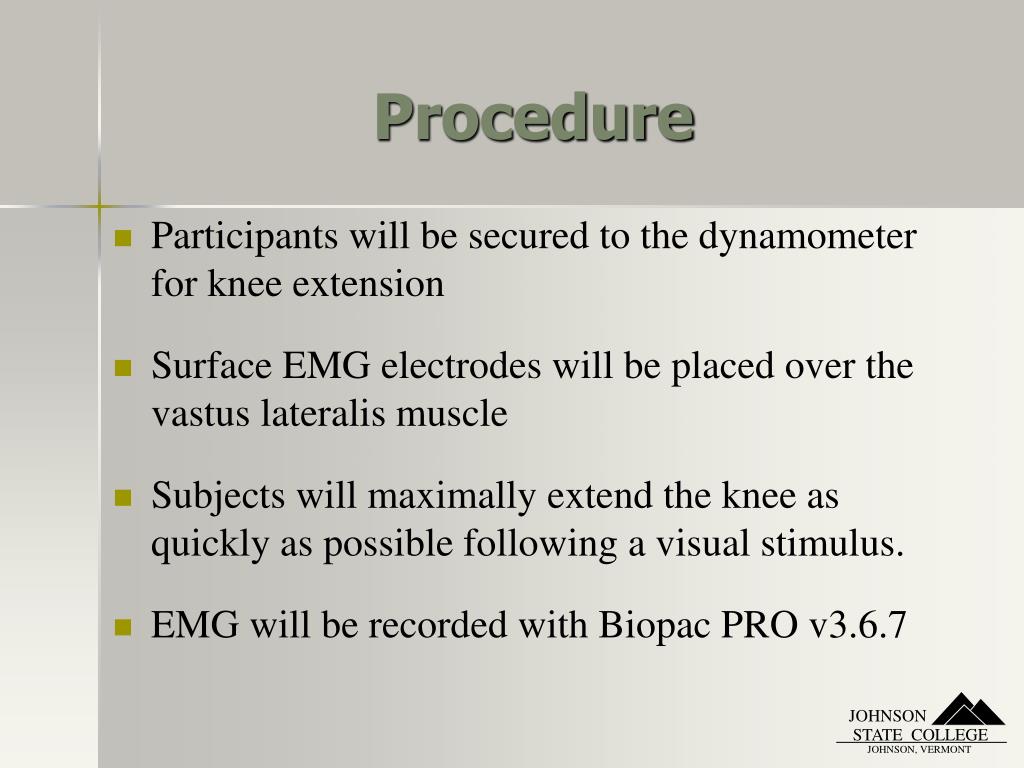 Procedure

Participants will be secured to the dynamometer for knee extension

Surface EMG electrodes will be placed over the vastus lateralis muscle

Subjects will maximally extend the knee as quickly as possible following a visual stimulus.

EMG will be recorded with Biopac PRO v3.6.7

JOHNSON STATE COLLEGE
JOHNSON, VERMONT